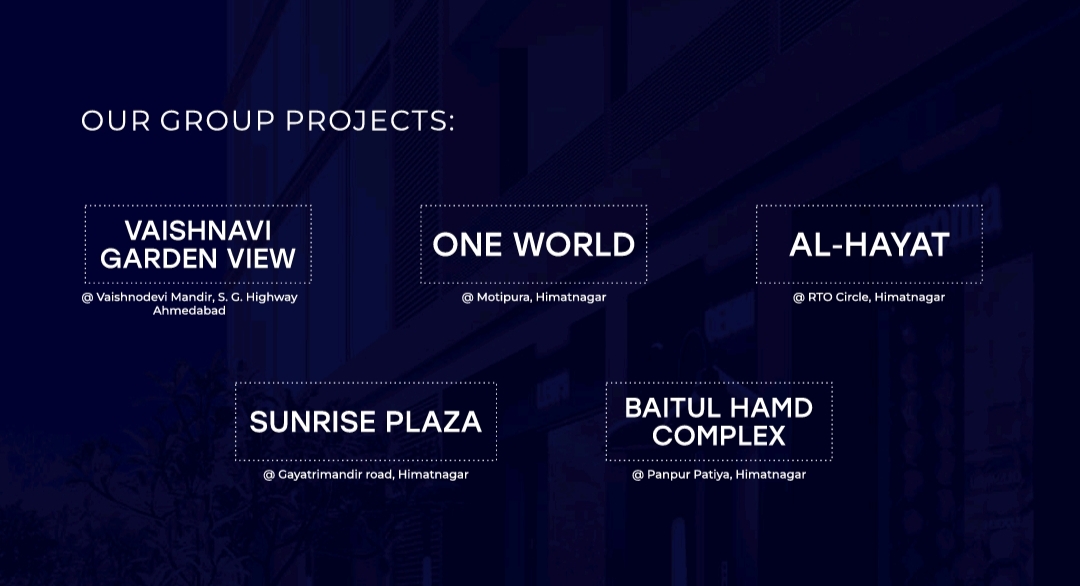 OUR GROUP PROJECTS:

VAISHNAVI GARDEN VIEW
@ Vaishnodevi Mandir, S. G. Highway Ahmedabad

ONE WORLD
@ Motipura, Himatnagar

AL-HAYAT
@ RTO Circle, Himatnagar

SUNRISE PLAZA
@ Gayatrimandir road, Himatnagar

BAITUL HAMD COMPLEX
@ Panpur Patiya, Himatnagar